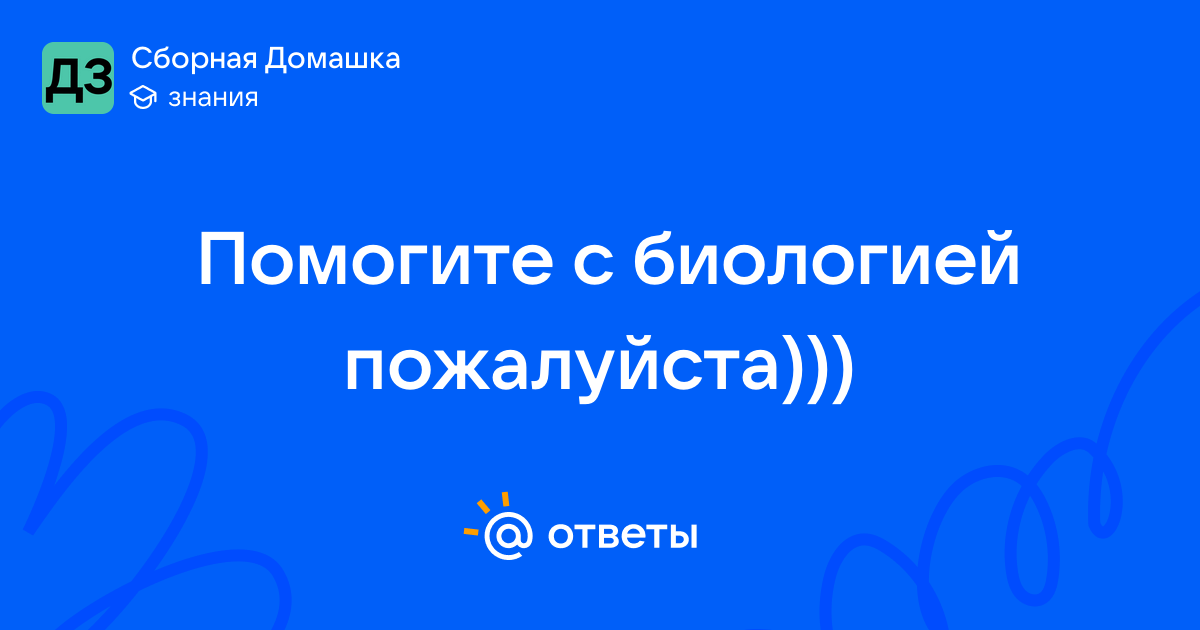 ДЗ
Сборная Домашка
знания

Помогите с биологией пожалуйста)))

@ ответы